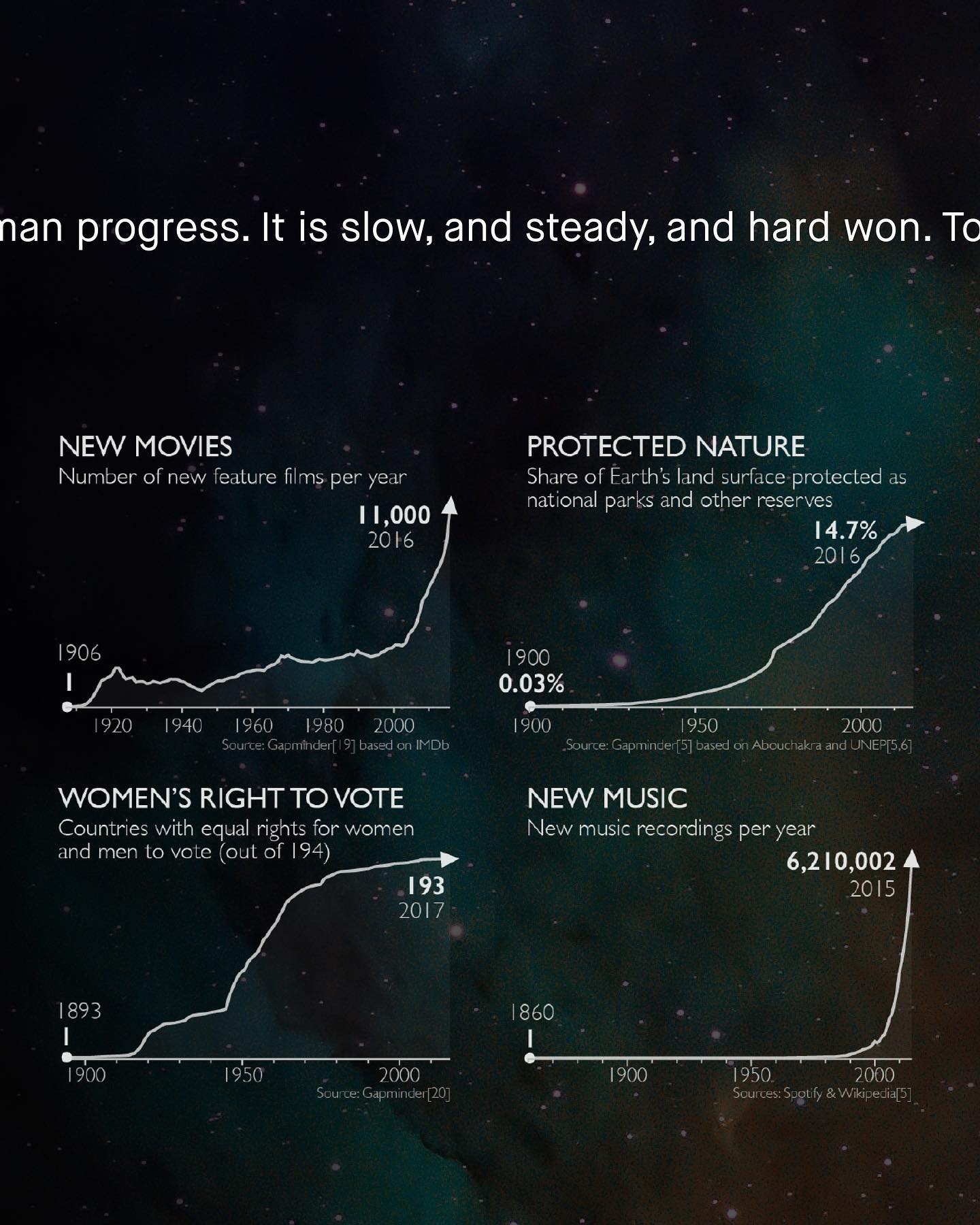 man progress. It is slow, and steady, and hard won. To

NEW MOVIES
Number of new feature films per year

11,000
2016

1906
1

1920 1940 1960 1980 2000
Source: Gapminder[19] based on IMDb

PROTECTED NATURE
Share of Earth's land surface protected as national parks and other reserves

14.7%
2016

1900
0.03%

1900 1950 2000
Source: Gapminder[5] based on Abouchakra and UNEP[5,6]

WOMEN'S RIGHT TO VOTE
Countries with equal rights for women and men to vote (out of 194)

193
2017

1893
1

1900 1950 2000
Source: Gapminder[20]

NEW MUSIC
New music recordings per year

6,210,002
2015

1860
1

1900 1950 2000
Sources: Spotify & Wikipedia[5]